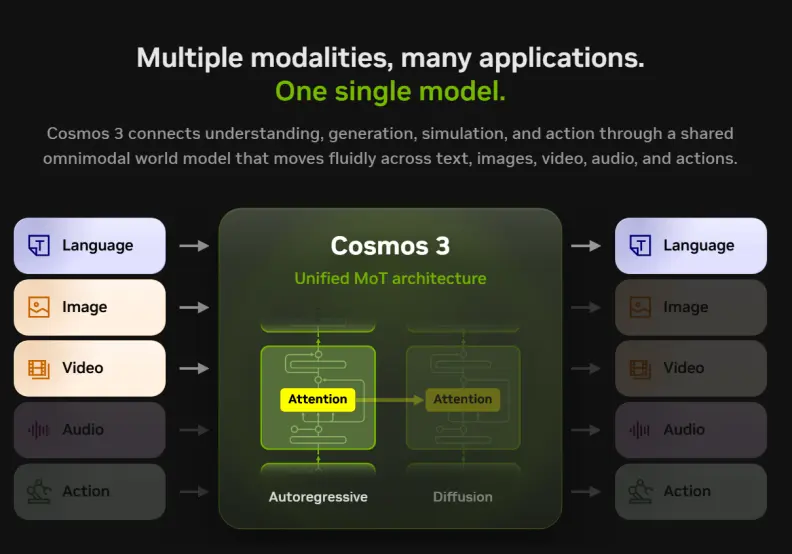 Multiple modalities, many applications.
One single model.

Cosmos 3 connects understanding, generation, simulation, and action through a shared omnimodal world model that moves fluidly across text, images, video, audio, and actions.

Language

Image

Video

Audio

Action

Cosmos 3

Unified MoT architecture

Attention

Attention

Autoregressive

Diffusion

Language

Image

Video

Audio

Action